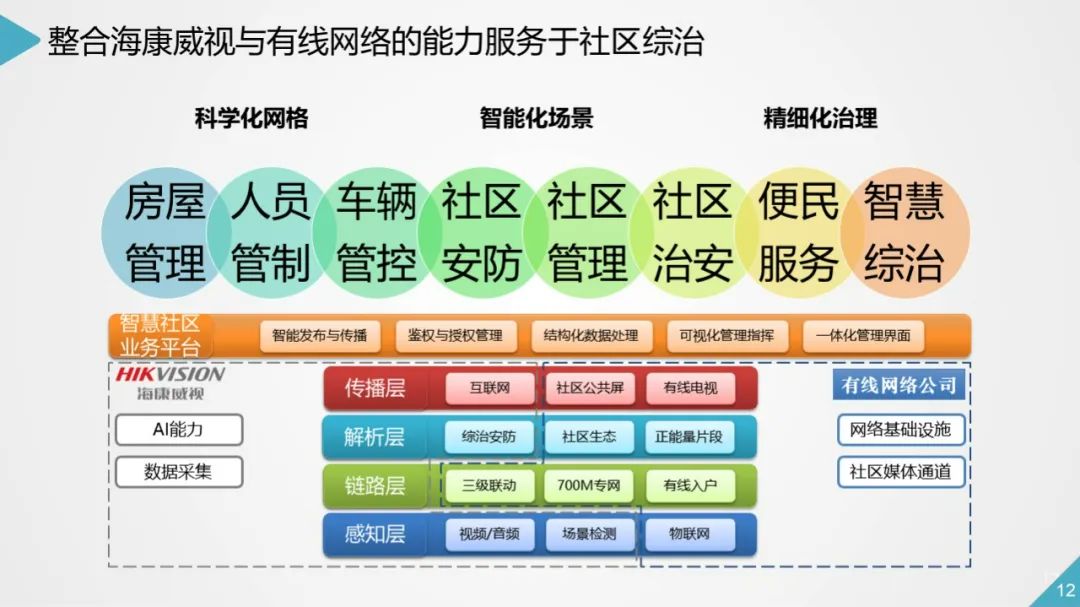 整合海康威视与有线网络的能力服务于社区综治

科学化网格

智能化场景

精细化治理

房屋管理

人员管制

车辆管控

社区安防

社区管理

社区治安

便民服务

智慧综治

智慧社区业务平台

智能发布与传播

鉴权与授权管理

结构化数据处理

可视化管理指挥

一体化管理界面

HIKVISION 海康威视

AI能力

数据采集

传播层

互联网

社区公共屏

有线电视

解析层

综治安防

社区生态

正能量片段

链路层

三级联动

700M专网

有线入户

感知层

视频/音频

场景检测

物联网

有线网络公司

网络基础设施

社区媒体通道

12